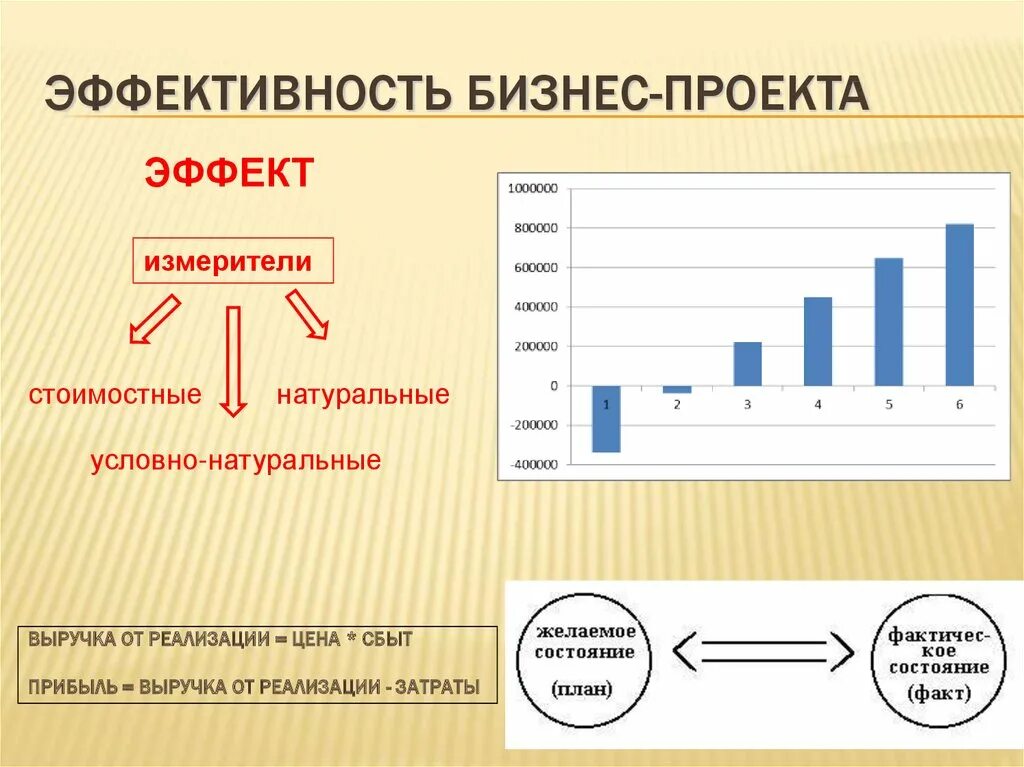 ЭФФЕКТИВНОСТЬ БИЗНЕС-ПРОЕКТА

ЭФФЕКТ

измерители

стоимостные

натуральные

условно-натуральные

1000000
800000
600000
400000
200000
0
-200000
-400000
1 2 3 4 5 6

ВЫРУЧКА ОТ РЕАЛИЗАЦИИ = ЦЕНА * СБЫТ

ПРИБЫЛЬ = ВЫРУЧКА ОТ РЕАЛИЗАЦИИ - ЗАТРАТЫ

желаемое состояние (план)

фактическое состояние (факт)